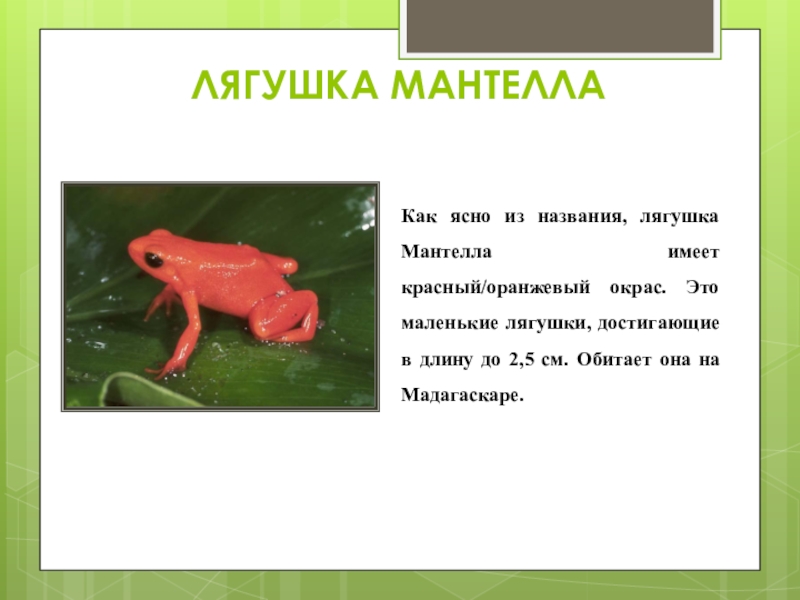 ЛЯГУШКА МАНТЕЛЛА

Как ясно из названия, лягушка Мантелла имеет красный/оранжевый окрас. Это маленькие лягушки, достигающие в длину до 2,5 см. Обитает она на Мадагаскаре.